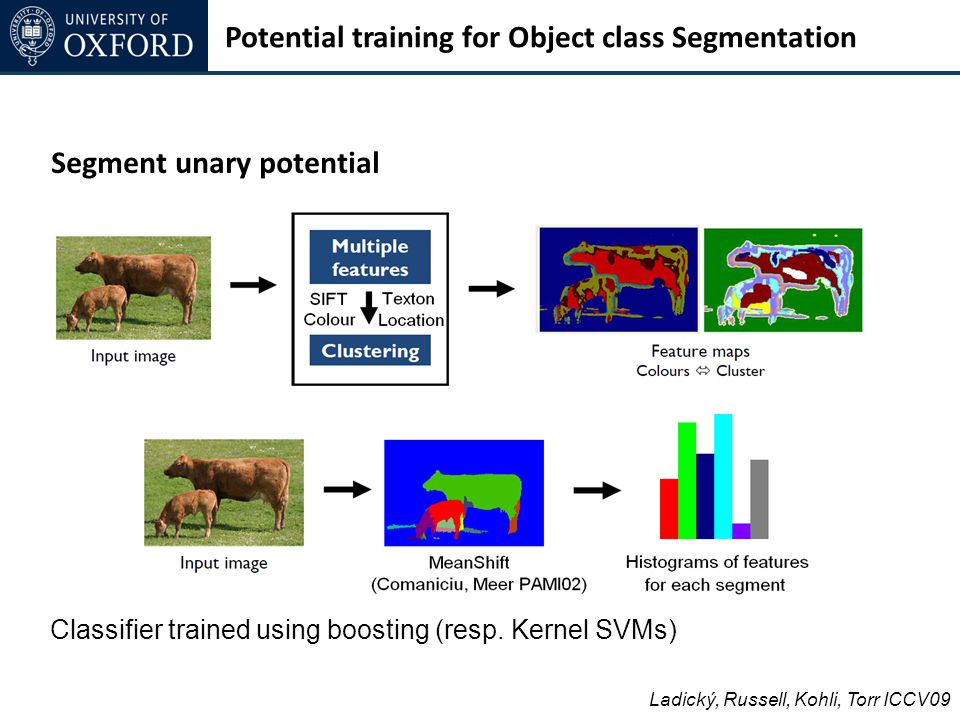 UNIVERSITY OF OXFORD

Potential training for Object class Segmentation

Segment unary potential

Input image

Multiple features

SIFT Texton Colour Location

Clustering

Feature maps
Colours ⇔ Cluster

Input image

MeanShift
(Comaniciu, Meer PAMI02)

Histograms of features for each segment

Classifier trained using boosting (resp. Kernel SVMs)

Ladický, Russell, Kohli, Torr ICCV09